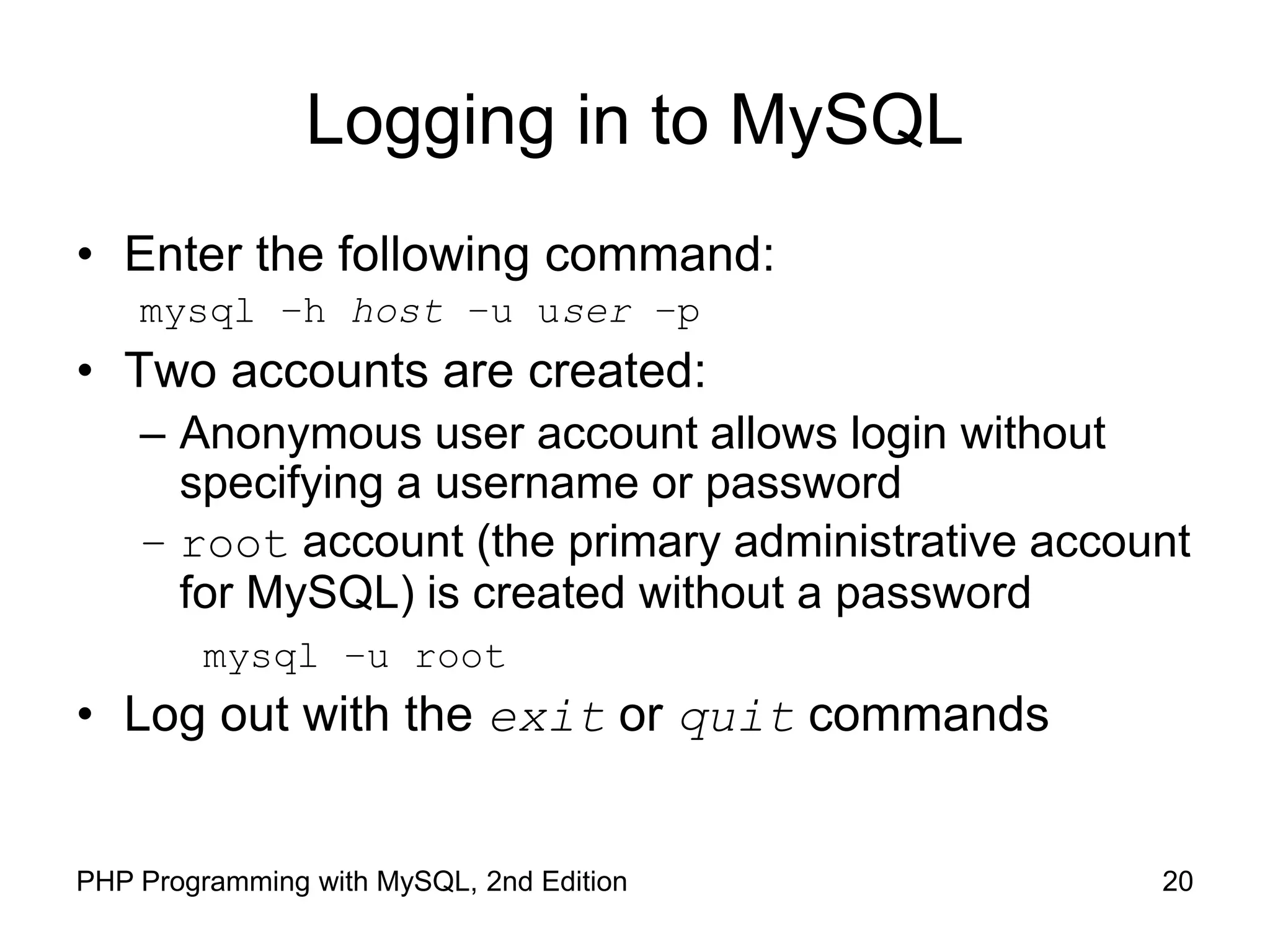 Logging in to MySQL

• Enter the following command:

mysql –h host –u user –p

• Two accounts are created:

– Anonymous user account allows login without specifying a username or password

– root account (the primary administrative account for MySQL) is created without a password

mysql –u root

• Log out with the exit or quit commands

PHP Programming with MySQL, 2nd Edition

20